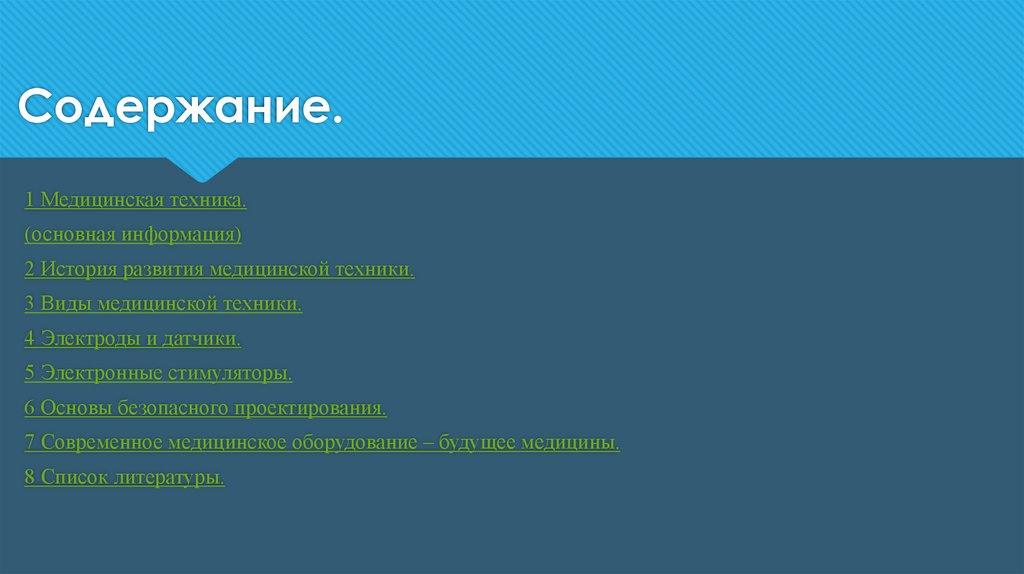 Содержание.

1 Медицинская техника.

(основная информация)

2 История развития медицинской техники.

3 Виды медицинской техники.

4 Электроды и датчики.

5 Электронные стимуляторы.

6 Основы безопасного проектирования.

7 Современное медицинское оборудование – будущее медицины.

8 Список литературы.